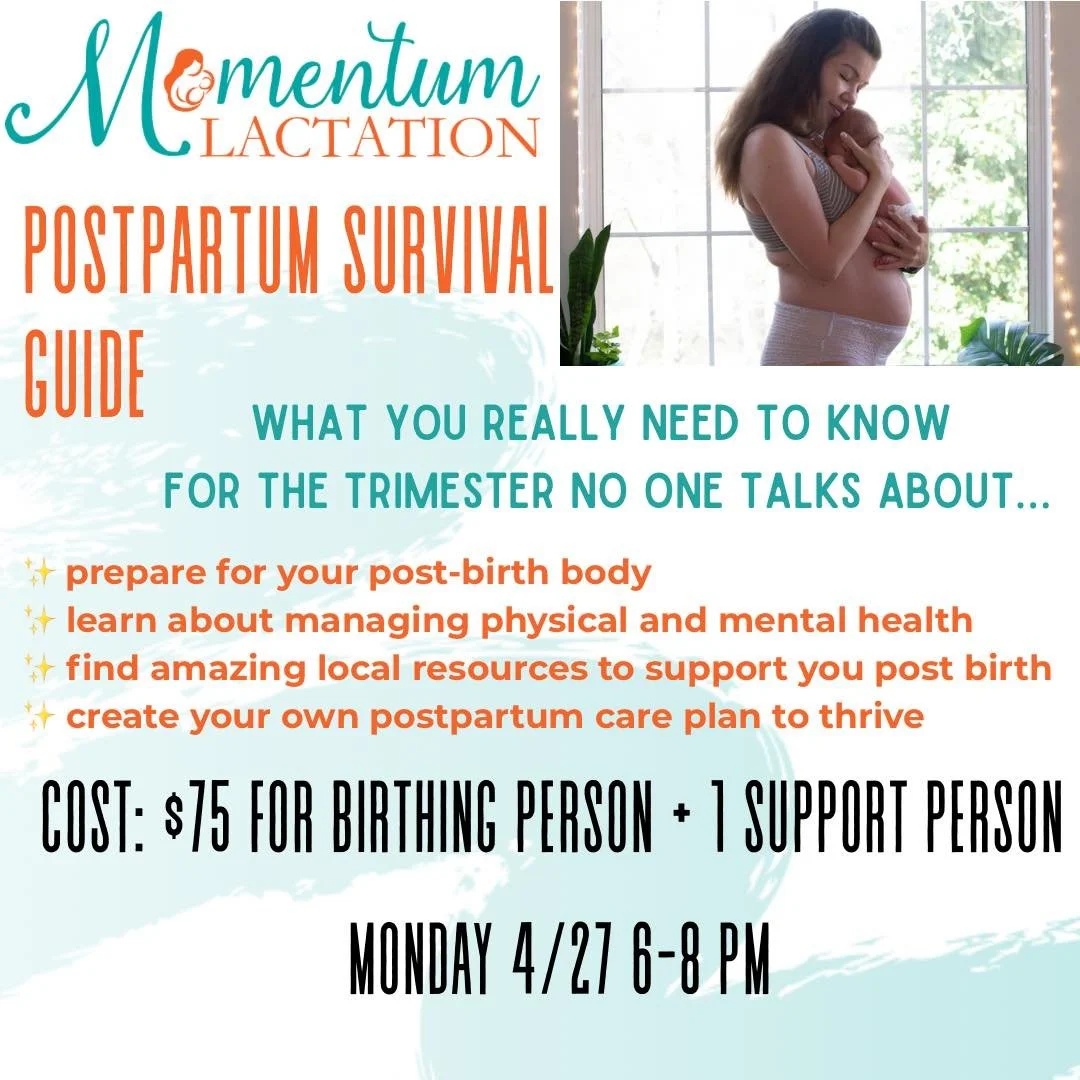 Momentum LACTATION

POSTPARTUM SURVIVAL GUIDE

WHAT YOU REALLY NEED TO KNOW FOR THE TRIMESTER NO ONE TALKS ABOUT...

✨ prepare for your post-birth body
✨ learn about managing physical and mental health
✨ find amazing local resources to support you post birth
✨ create your own postpartum care plan to thrive

COST: $75 FOR BIRTHING PERSON + 1 SUPPORT PERSON

MONDAY 4/27 6-8 PM